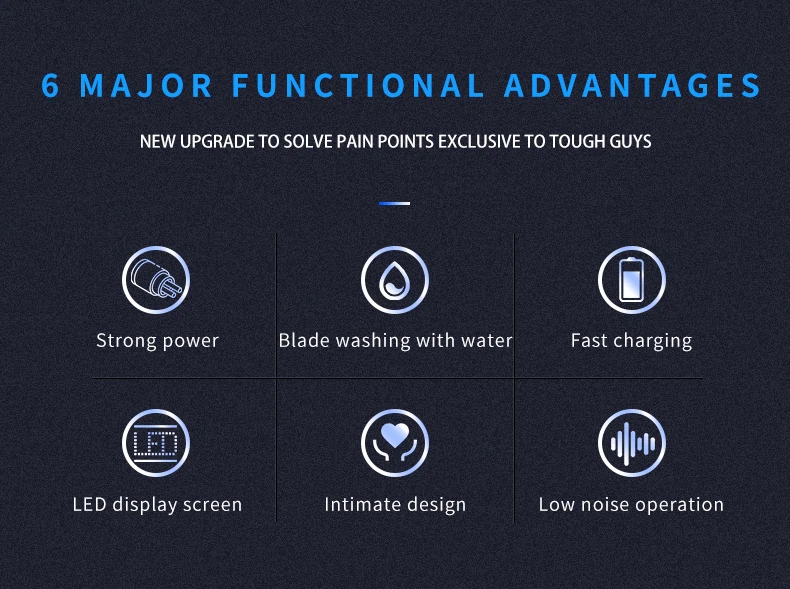 6 MAJOR FUNCTIONAL ADVANTAGES

NEW UPGRADE TO SOLVE PAIN POINTS EXCLUSIVE TO TOUGH GUYS

Strong power

Blade washing with water

Fast charging

LED

LED display screen

Intimate design

Low noise operation